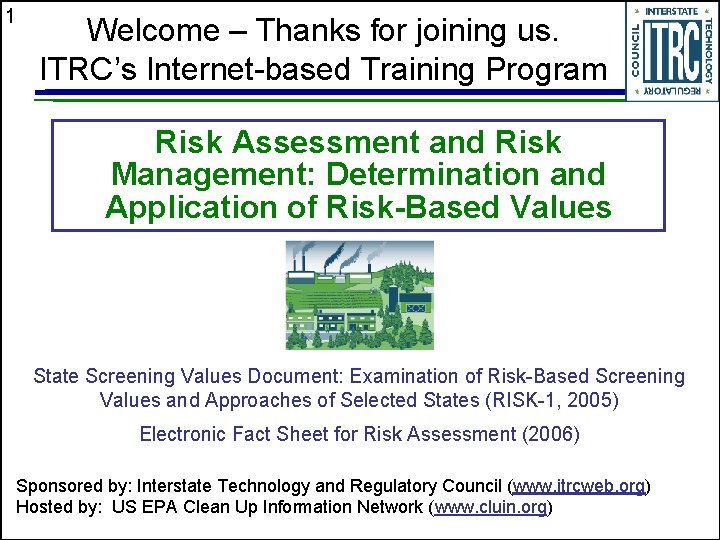 1

Welcome – Thanks for joining us.
ITRC's Internet-based Training Program

INTERSTATE TECHNOLOGY REGULATORY COUNCIL
ITRC

Risk Assessment and Risk Management: Determination and Application of Risk-Based Values

State Screening Values Document: Examination of Risk-Based Screening Values and Approaches of Selected States (RISK-1, 2005)

Electronic Fact Sheet for Risk Assessment (2006)

Sponsored by: Interstate Technology and Regulatory Council (www.itrcweb.org)
Hosted by: US EPA Clean Up Information Network (www.cluin.org)